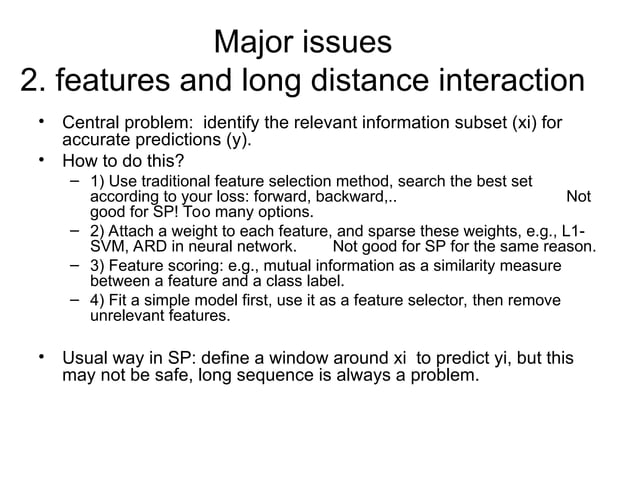 Major issues
2. features and long distance interaction

• Central problem: identify the relevant information subset (xi) for accurate predictions (y).
• How to do this?
– 1) Use traditional feature selection method, search the best set according to your loss: forward, backward,.. Not good for SP! Too many options.
– 2) Attach a weight to each feature, and sparse these weights, e.g., L1-SVM, ARD in neural network. Not good for SP for the same reason.
– 3) Feature scoring: e.g., mutual information as a similarity measure between a feature and a class label.
– 4) Fit a simple model first, use it as a feature selector, then remove unrelevant features.

• Usual way in SP: define a window around xi to predict yi, but this may not be safe, long sequence is always a problem.